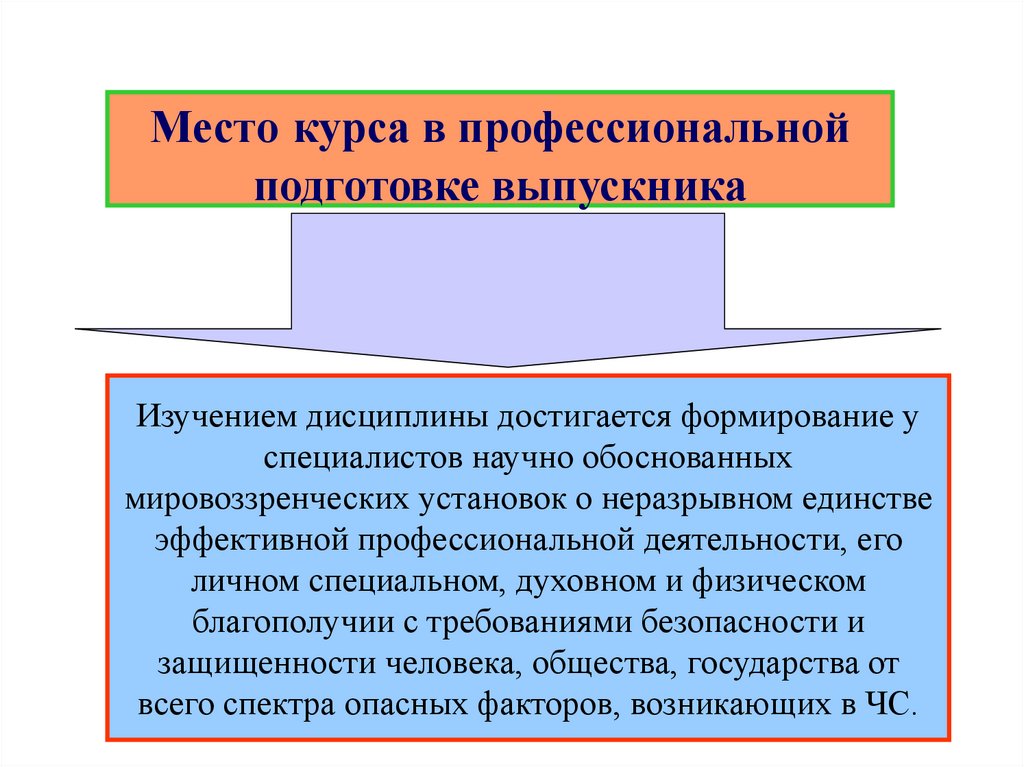 Место курса в профессиональной подготовке выпускника

Изучением дисциплины достигается формирование у специалистов научно обоснованных мировоззренческих установок о неразрывном единстве эффективной профессиональной деятельности, его личном специальном, духовном и физическом благополучии с требованиями безопасности и защищенности человека, общества, государства от всего спектра опасных факторов, возникающих в ЧС.